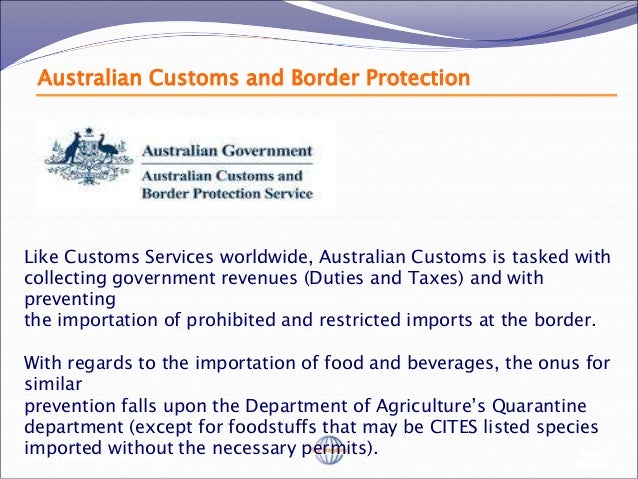 Australian Customs and Border Protection

Australian Government
Australian Customs and Border Protection Service

Like Customs Services worldwide, Australian Customs is tasked with collecting government revenues (Duties and Taxes) and with preventing
the importation of prohibited and restricted imports at the border.

With regards to the importation of food and beverages, the onus for similar
prevention falls upon the Department of Agriculture's Quarantine department (except for foodstuffs that may be CITES listed species imported without the necessary permits).